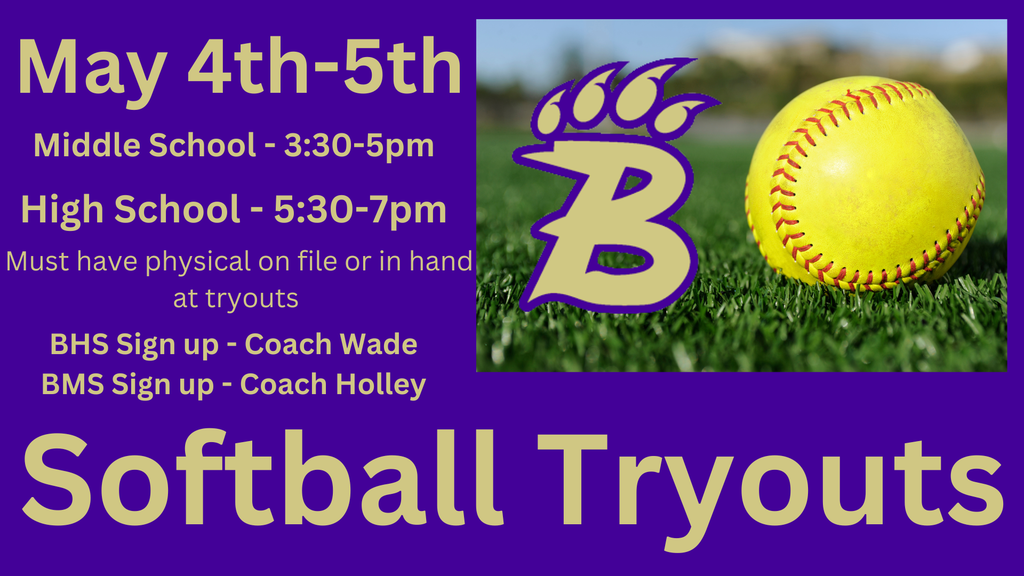 May 4th-5th

Middle School - 3:30-5pm

High School - 5:30-7pm

Must have physical on file or in hand at tryouts

BHS Sign up - Coach Wade
BMS Sign up - Coach Holley

B

Softball Tryouts